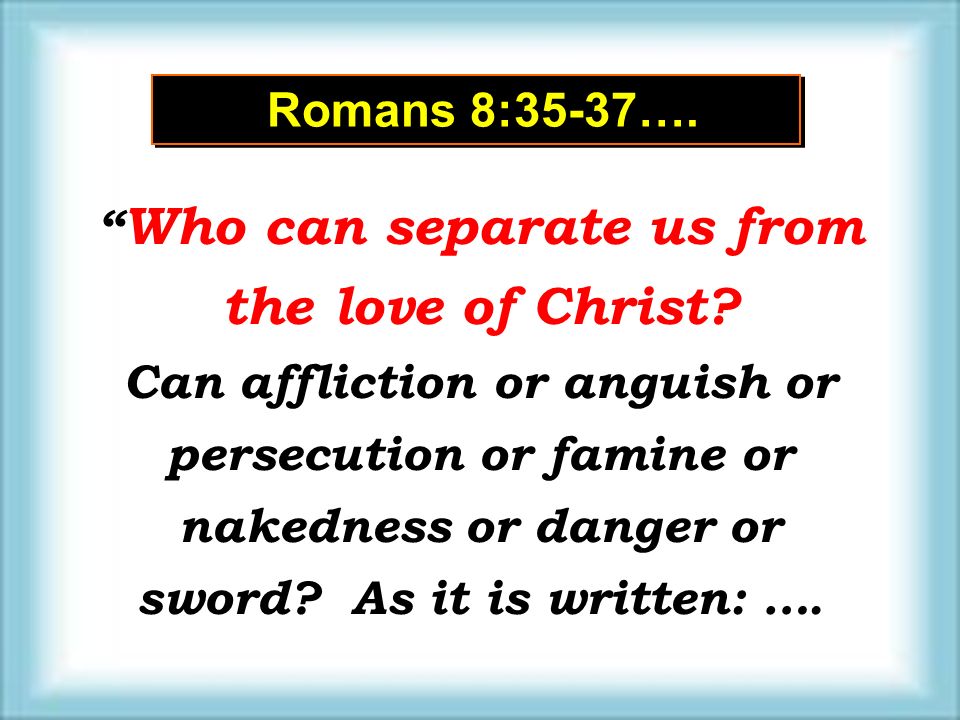 Romans 8:35-37….

“Who can separate us from the love of Christ? Can affliction or anguish or persecution or famine or nakedness or danger or sword?  As it is written: ….